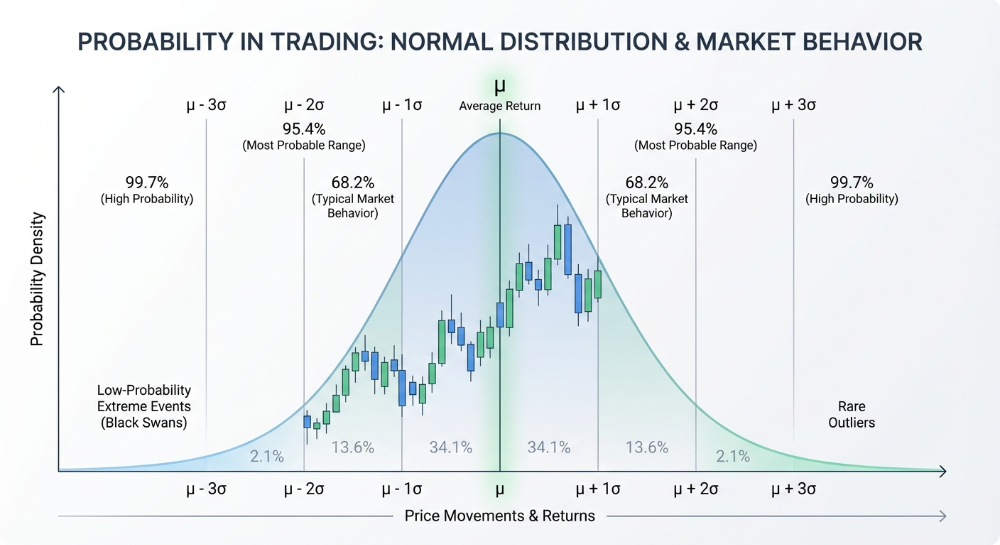 PROBABILITY IN TRADING: NORMAL DISTRIBUTION & MARKET BEHAVIOR

μ - 3σ
μ - 2σ
μ - 1σ
μ
Average Return
μ + 1σ
μ + 2σ
μ + 3σ

95.4%
(Most Probable Range)

95.4%
(Most Probable Range)

99.7%
(High Probability)

68.2%
(Typical Market Behavior)

68.2%
(Typical Market Behavior)

99.7%
(High Probability)

Probability Density

Low-Probability Extreme Events (Black Swans)

Rare Outliers

2.1%
13.6%
34.1%
34.1%
13.6%
2.1%

μ - 3σ
μ - 2σ
μ - 1σ
μ
μ + 1σ
μ + 2σ
μ + 3σ

Price Movements & Returns